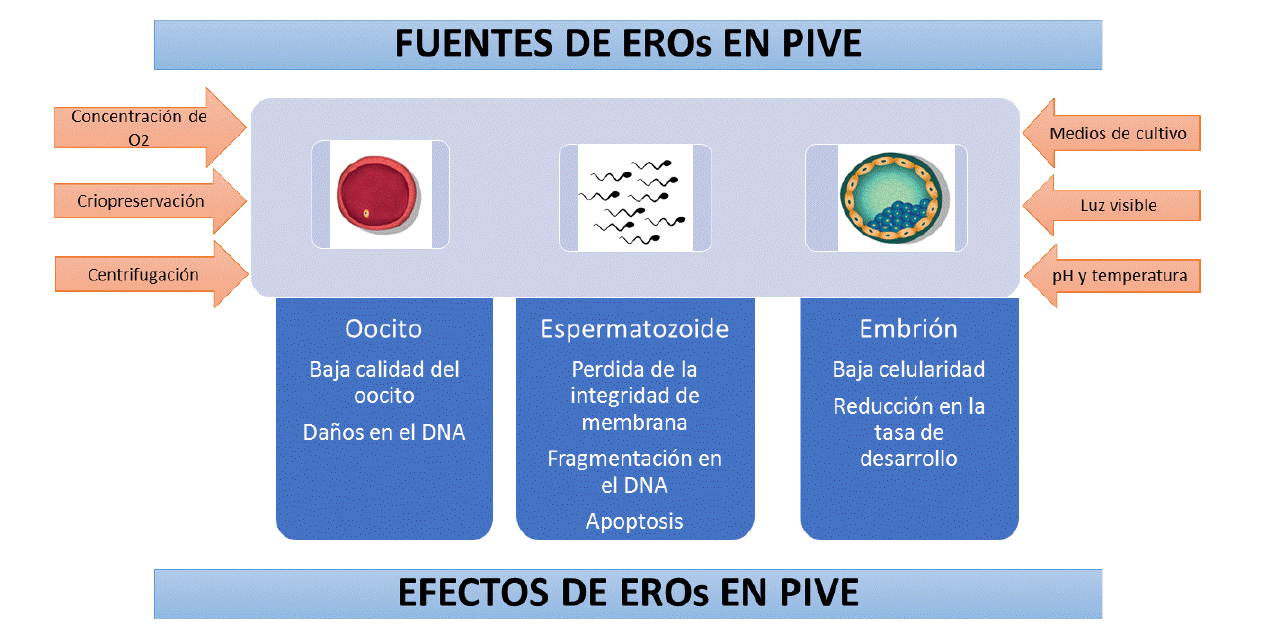 FUENTES DE EROs EN PIVE

Concentración de O2

Criopreservación

Centrifugación

Medios de cultivo

Luz visible

pH y temperatura

Oocito

Baja calidad del oocito

Daños en el DNA

Espermatozoide

Perdida de la integridad de membrana

Fragmentación en el DNA

Apoptosis

Embrión

Baja celularidad

Reducción en la tasa de desarrollo

EFECTOS DE EROs EN PIVE